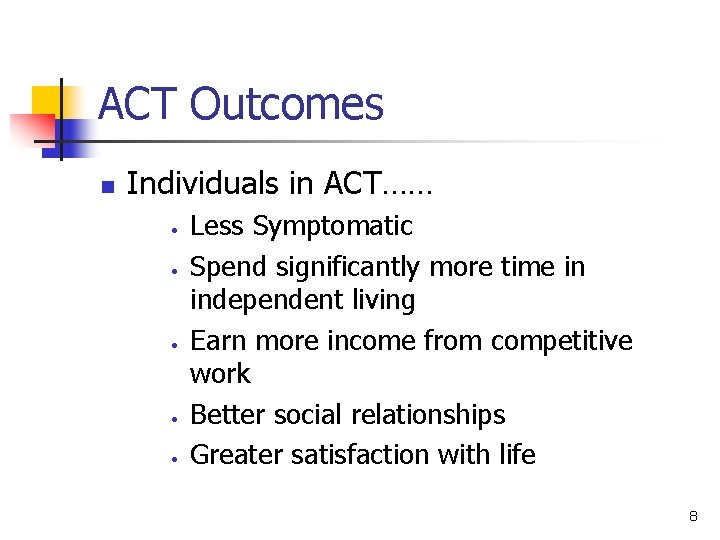 ACT Outcomes

- Individuals in ACT……
  - Less Symptomatic
  - Spend significantly more time in independent living
  - Earn more income from competitive work
  - Better social relationships
  - Greater satisfaction with life

8